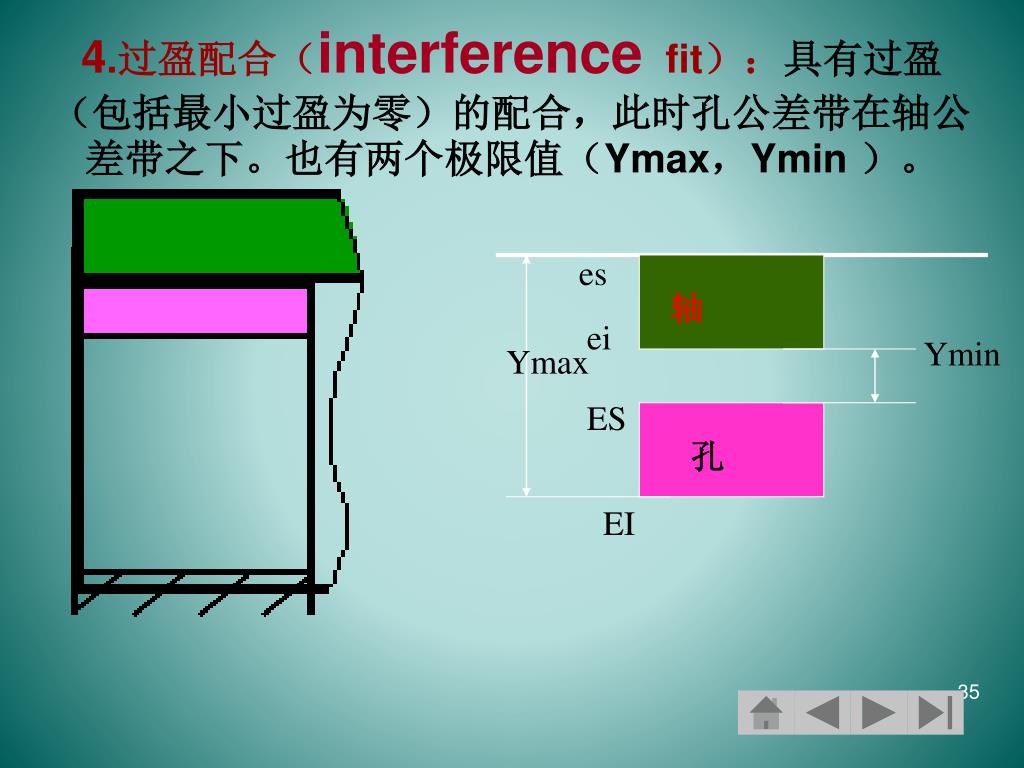 4.过盈配合（interference fit）：具有过盈（包括最小过盈为零）的配合，此时孔公差带在轴公差带之下。也有两个极限值（Ymax，Ymin ）。

es

轴

ei

Ymax

Ymin

ES

孔

EI

35